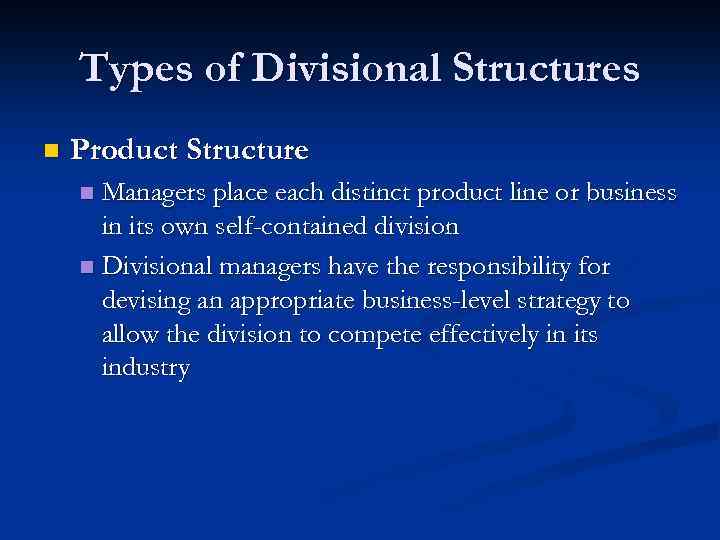 Types of Divisional Structures

Product Structure

Managers place each distinct product line or business in its own self-contained division

Divisional managers have the responsibility for devising an appropriate business-level strategy to allow the division to compete effectively in its industry